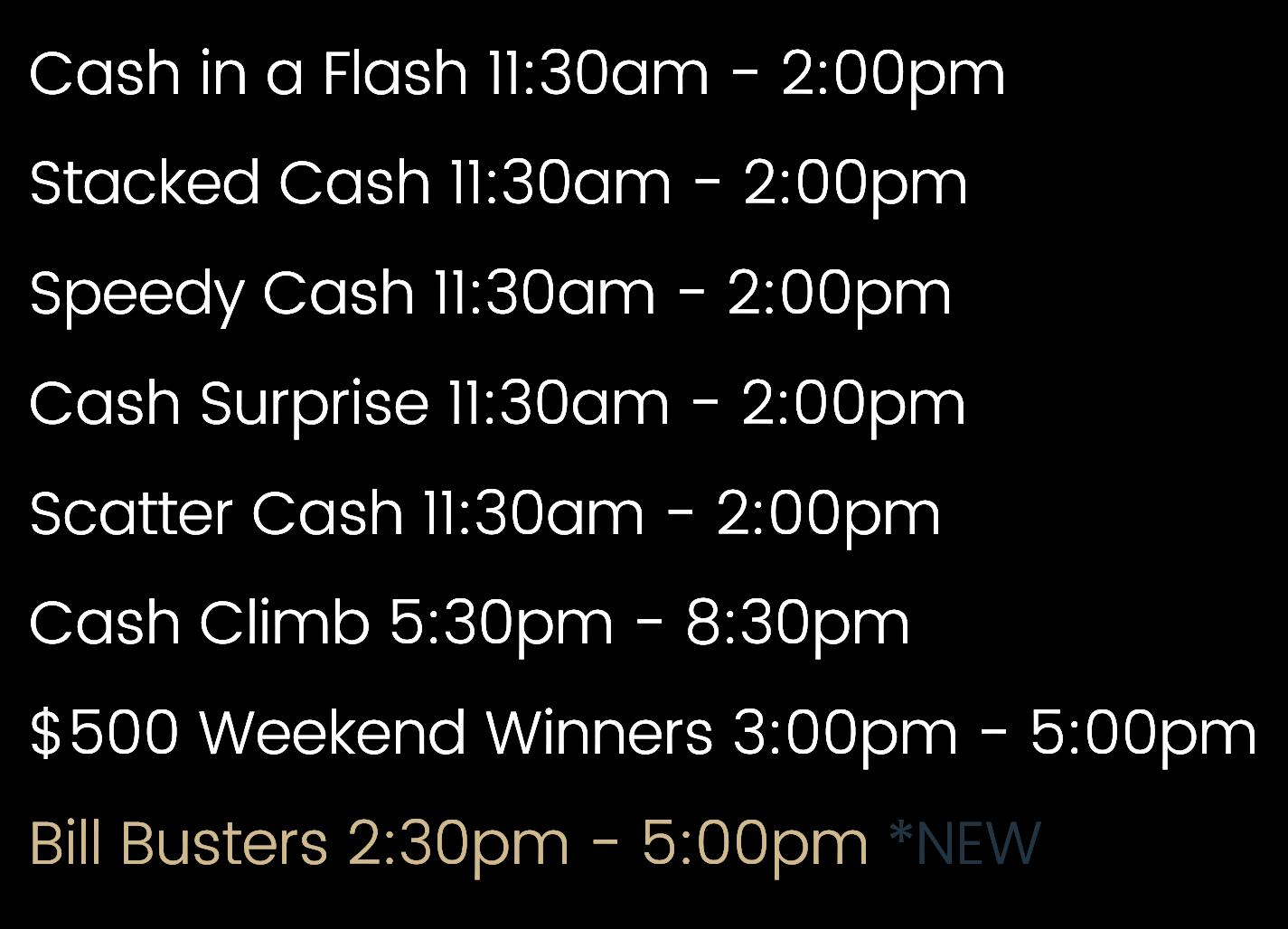 Cash in a Flash 11:30am - 2:00pm

Stacked Cash 11:30am - 2:00pm

Speedy Cash 11:30am - 2:00pm

Cash Surprise 11:30am - 2:00pm

Scatter Cash 11:30am - 2:00pm

Cash Climb 5:30pm - 8:30pm

\$500 Weekend Winners 3:00pm - 5:00pm

Bill Busters 2:30pm - 5:00pm *NEW